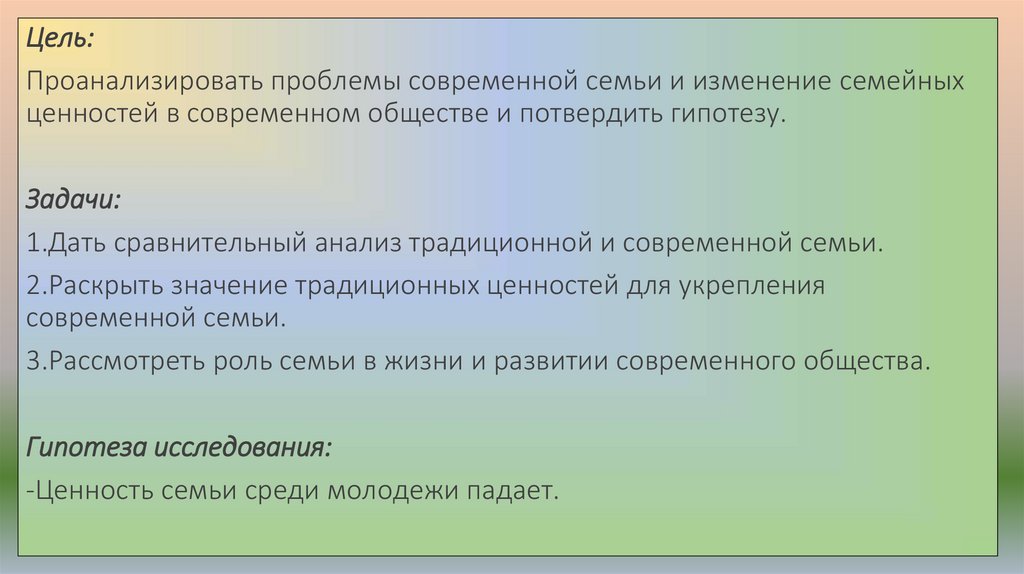 Цель:

Проанализировать проблемы современной семьи и изменение семейных ценностей в современном обществе и потвердить гипотезу.

Задачи:

1.Дать сравнительный анализ традиционной и современной семьи.

2.Раскрыть значение традиционных ценностей для укрепления современной семьи.

3.Рассмотреть роль семьи в жизни и развитии современного общества.

Гипотеза исследования:

-Ценность семьи среди молодежи падает.